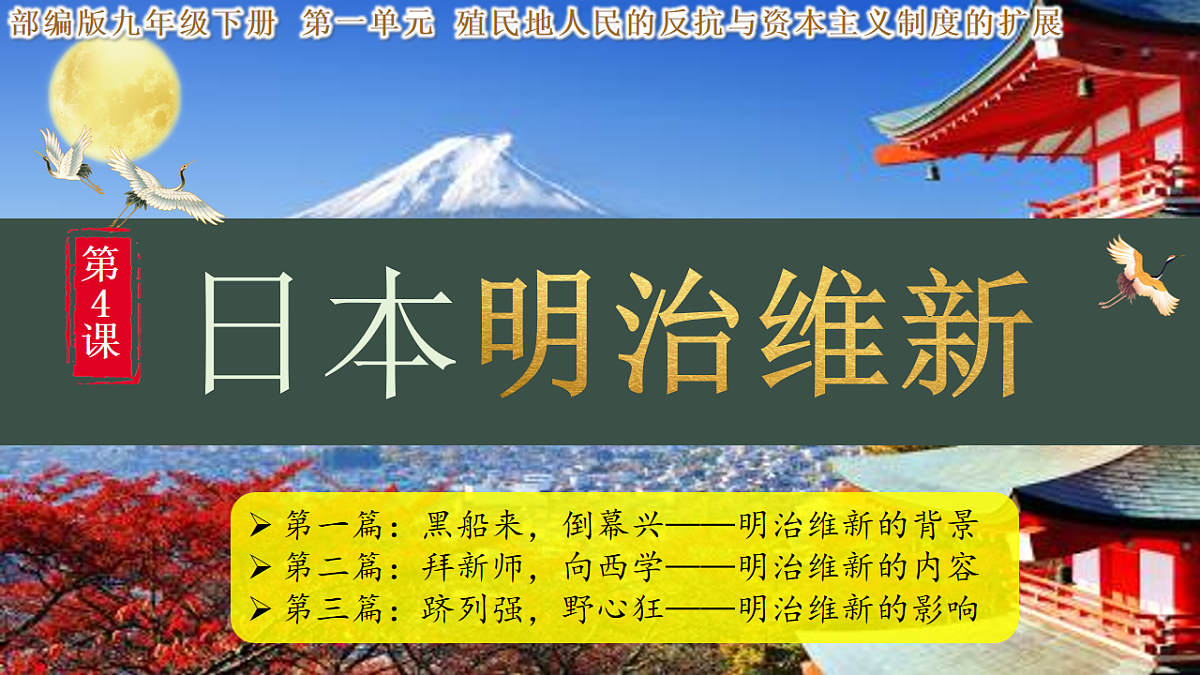 部编版九年级下册 第一单元 殖民地人民的反抗与资本主义制度的扩展

第4课

日本明治维新

➢ 第一篇：黑船来，倒幕兴——明治维新的背景
➢ 第二篇：拜新师，向西学——明治维新的内容
➢ 第三篇：跻列强，野心狂——明治维新的影响